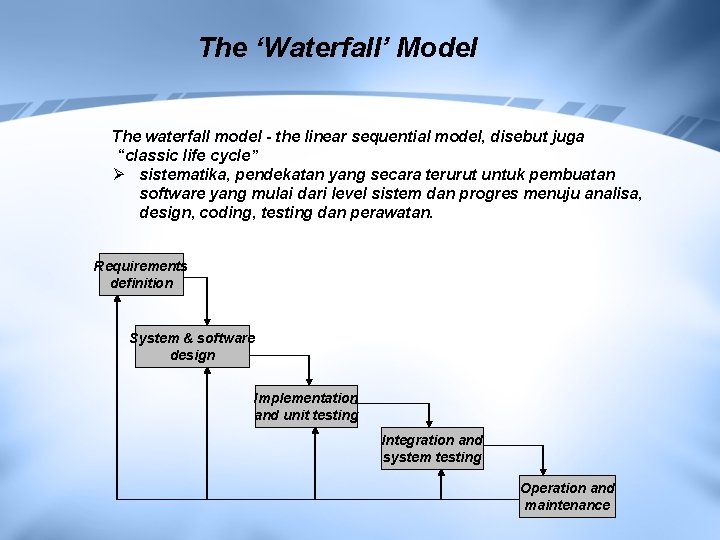 The ‘Waterfall’ Model

The waterfall model - the linear sequential model, disebut juga “classic life cycle”

➢ sistematika, pendekatan yang secara terurut untuk pembuatan software yang mulai dari level sistem dan progres menuju analisa, design, coding, testing dan perawatan.

Requirements definition

System & software design

Implementation and unit testing

Integration and system testing

Operation and maintenance